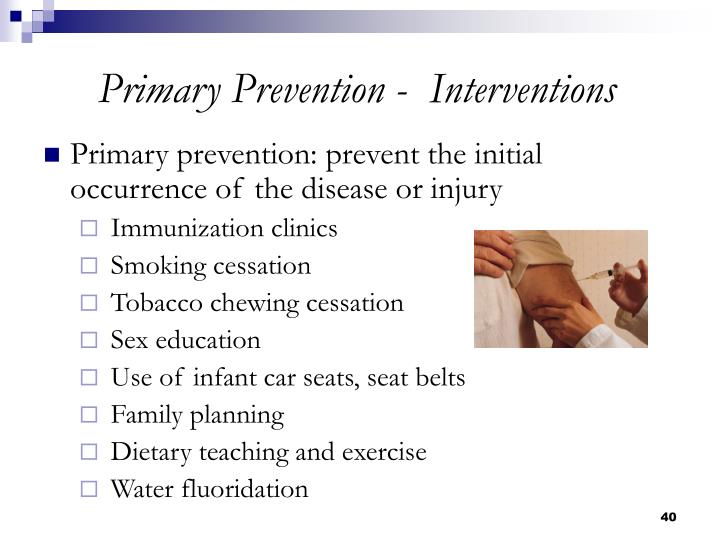 Primary Prevention - Interventions

■ Primary prevention: prevent the initial occurrence of the disease or injury

□ Immunization clinics
□ Smoking cessation
□ Tobacco chewing cessation
□ Sex education
□ Use of infant car seats, seat belts
□ Family planning
□ Dietary teaching and exercise
□ Water fluoridation

40